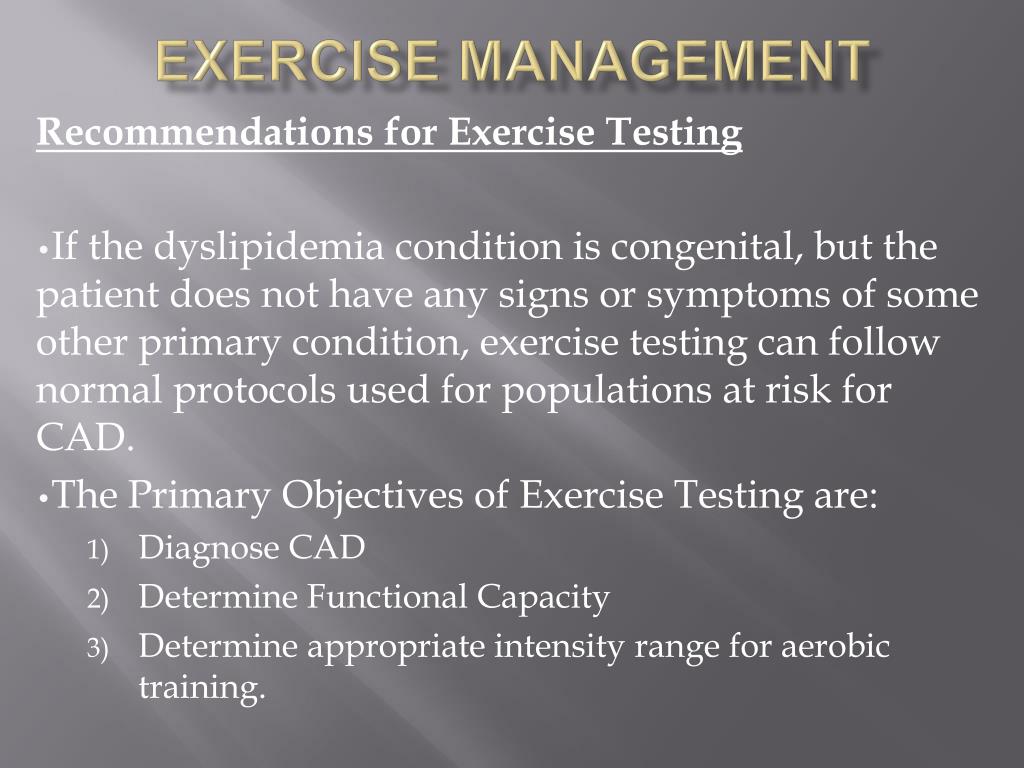 EXERCISE MANAGEMENT

Recommendations for Exercise Testing

•If the dyslipidemia condition is congenital, but the patient does not have any signs or symptoms of some other primary condition, exercise testing can follow normal protocols used for populations at risk for CAD.

•The Primary Objectives of Exercise Testing are:

1) Diagnose CAD
2) Determine Functional Capacity
3) Determine appropriate intensity range for aerobic training.